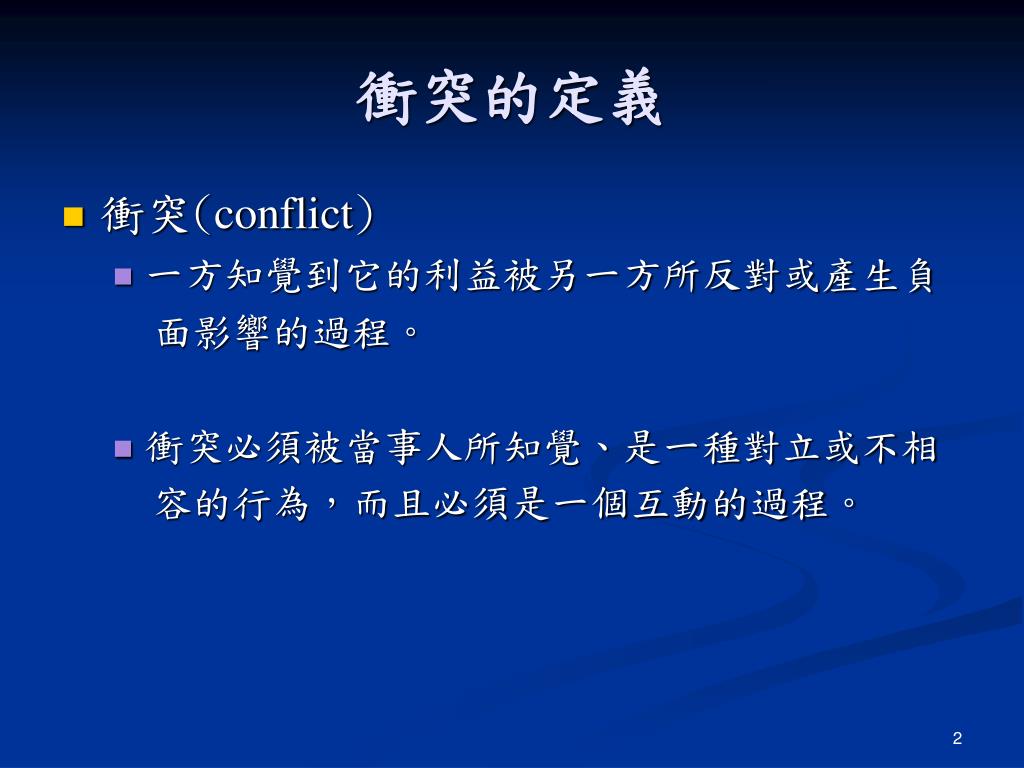 衝突的定義

衝突(conflict)

一方知覺到它的利益被另一方所反對或產生負面影響的過程。

衝突必須被當事人所知覺、是一種對立或不相容的行為，而且必須是一個互動的過程。

2